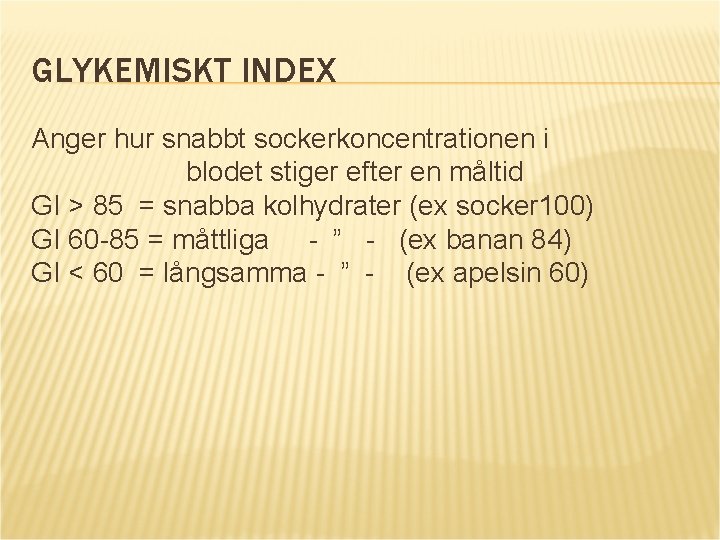 GLYKEMISKT INDEX

Anger hur snabbt sockerkoncentrationen i blodet stiger efter en måltid
GI > 85 = snabba kolhydrater (ex socker100)
GI 60-85 = måttliga - ” - (ex banan 84)
GI < 60 = långsamma - ” - (ex apelsin 60)